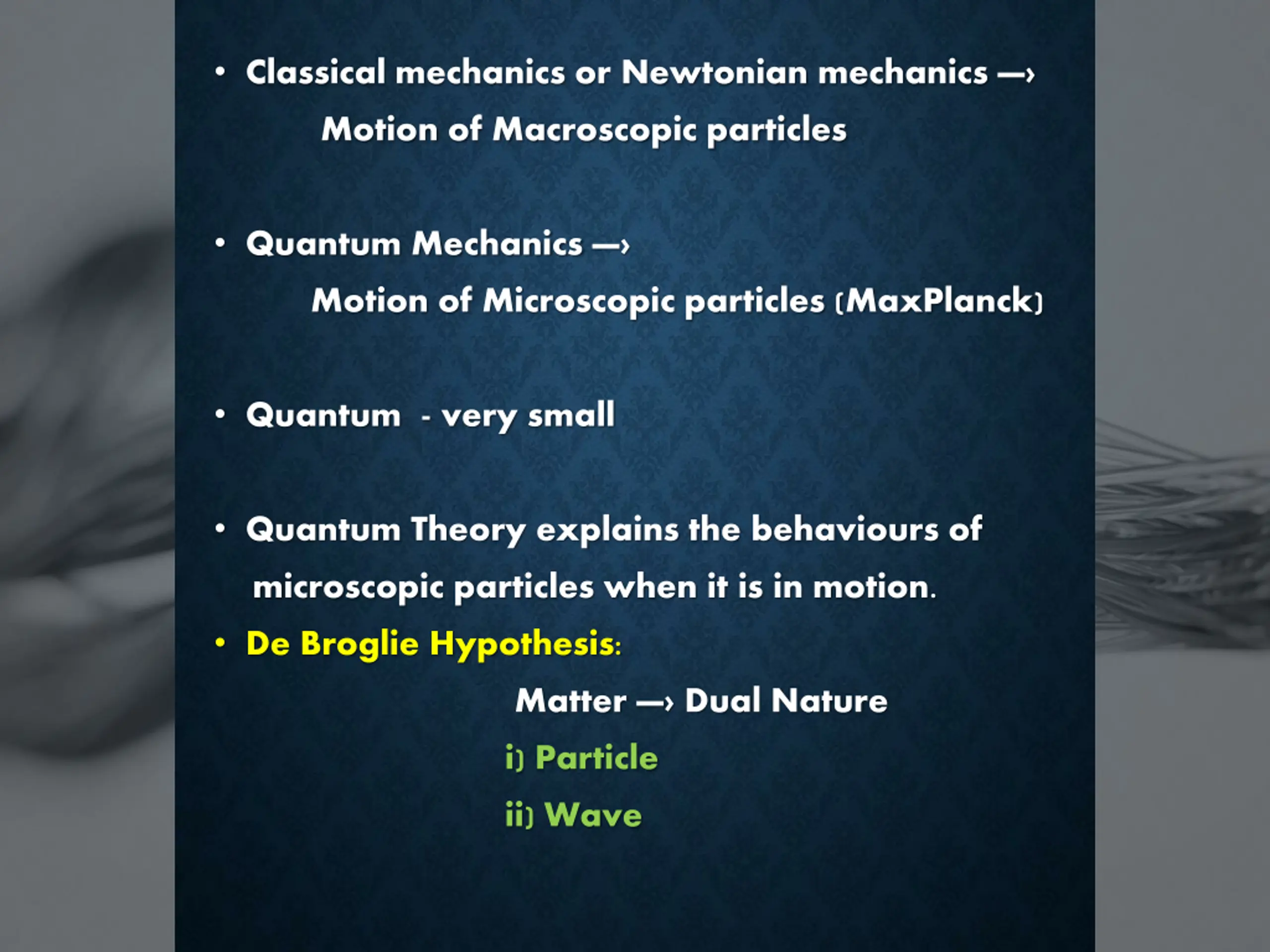 • Classical mechanics or Newtonian mechanics —›
Motion of Macroscopic particles

• Quantum Mechanics —›
Motion of Microscopic particles (MaxPlanck)

• Quantum - very small

• Quantum Theory explains the behaviours of microscopic particles when it is in motion.

• De Broglie Hypothesis:
Matter —› Dual Nature
i) Particle
ii) Wave